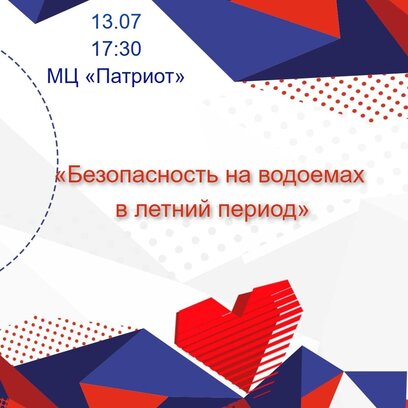 13.07
17:30
МЦ «Патриот»

«Безопасность на водоемах в летний период»